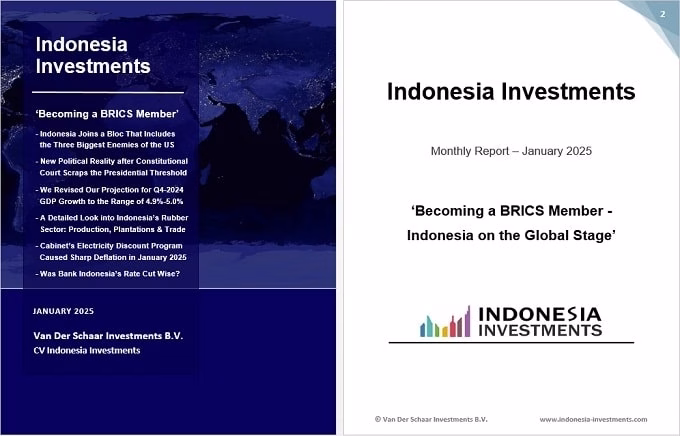 Indonesia Investments

'Becoming a BRICS Member'

- Indonesia Joins a Bloc That Includes the Three Biggest Enemies of the US

- New Political Reality after Constitutional Court Scraps the Presidential Threshold

- We Revised Our Projection for Q4-2024 GDP Growth to the Range of 4.9%-5.0%

- A Detailed Look into Indonesia's Rubber Sector: Production, Plantations & Trade

- Cabinet's Electricity Discount Program Caused Sharp Deflation in January 2025

- Was Bank Indonesia's Rate Cut Wise?

JANUARY 2025

Van Der Schaar Investments B.V.
CV Indonesia Investments

2

Indonesia Investments

Monthly Report – January 2025

'Becoming a BRICS Member - Indonesia on the Global Stage'

INDONESIA INVESTMENTS

© Van Der Schaar Investments B.V.

www.indonesia-investments.com